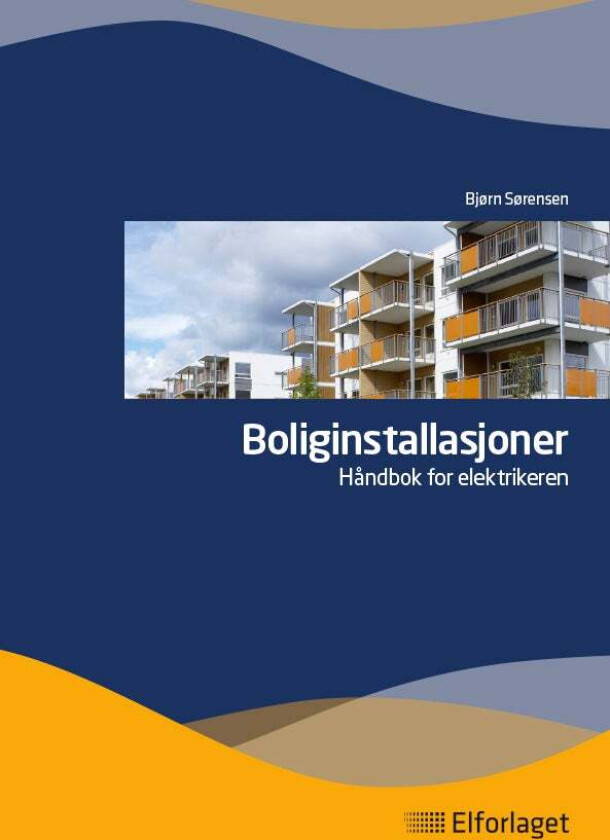 Bjørn Sørensen

Boliginstallasjoner
Håndbok for elektrikeren

Elforlaget